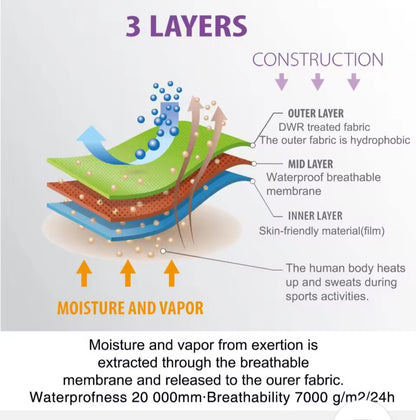 3 LAYERS

CONSTRUCTION

OUTER LAYER
DWR treated fabric
The outer fabric is hydrophobic

MID LAYER
Waterproof breathable membrane

INNER LAYER
Skin-friendly material(film)

The human body heats up and sweats during sports activities.

MOISTURE AND VAPOR

Moisture and vapor from exertion is extracted through the breathable membrane and released to the ourer fabric. Waterprofness 20 000mm·Breathability 7000 g/m2/24h